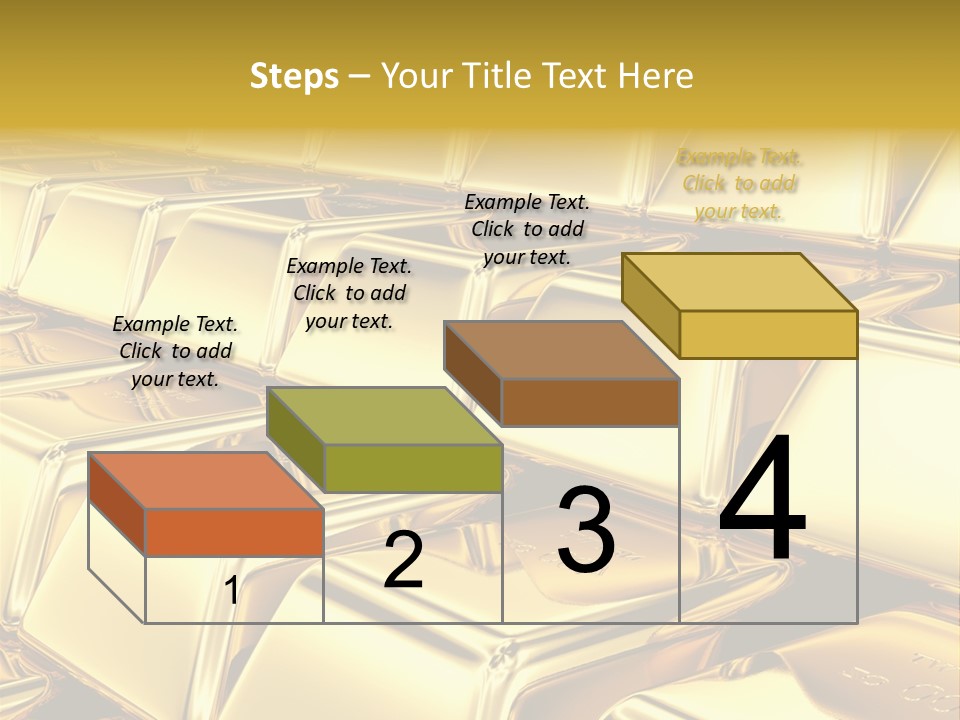 Steps – Your Title Text Here

Example Text. Click to add your text.

Example Text. Click to add your text.

Example Text. Click to add your text.

Example Text. Click to add your text.

1

2

3

4